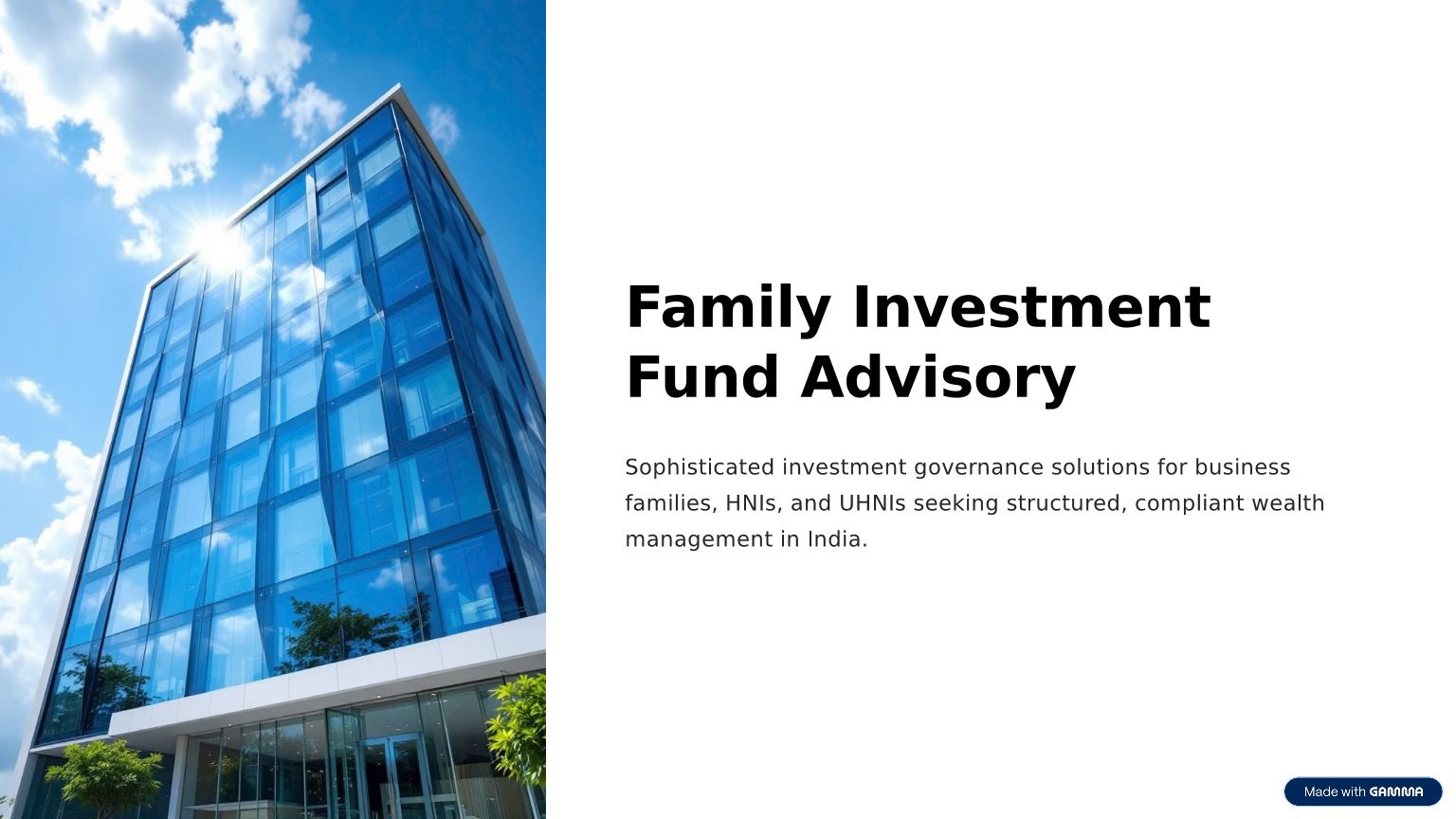 Family Investment Fund Advisory

Sophisticated investment governance solutions for business families, HNIs, and UHNIs seeking structured, compliant wealth management in India.

Made with GAMMA